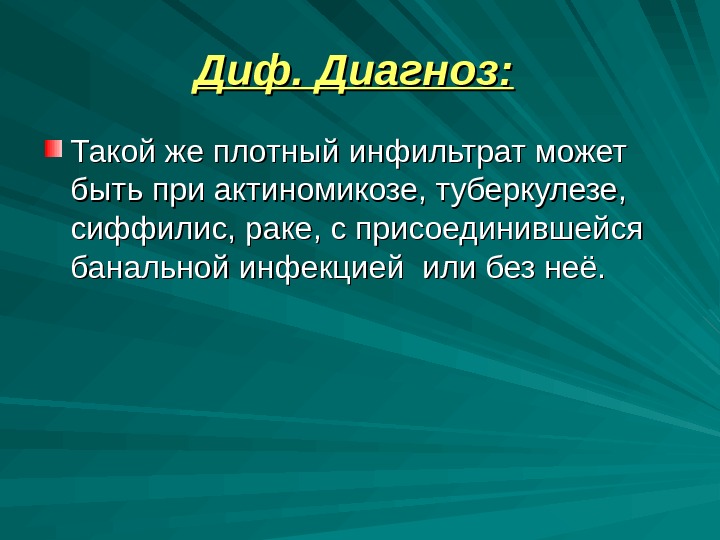 Диф. Диагноз:

Такой же плотный инфильтрат может быть при актиномикозе, туберкулезе, сиффилис, раке, с присоединившейся банальной инфекцией  или без неё.